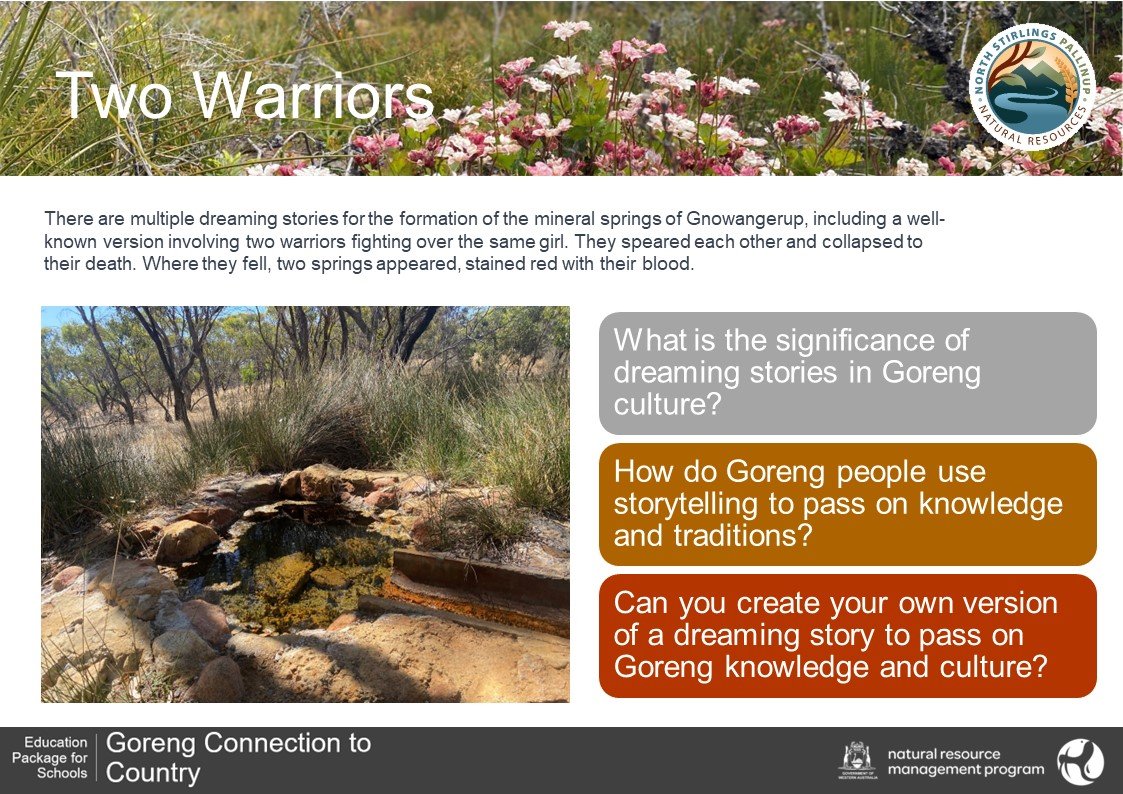 Two Warriors

NORTH STIRLINGS PALLINUP NATURAL RESOURCES

There are multiple dreaming stories for the formation of the mineral springs of Gnowangerup, including a well-known version involving two warriors fighting over the same girl. They speared each other and collapsed to their death. Where they fell, two springs appeared, stained red with their blood.

What is the significance of dreaming stories in Goreng culture?

How do Goreng people use storytelling to pass on knowledge and traditions?

Can you create your own version of a dreaming story to pass on Goreng knowledge and culture?

Education Package for Schools

Goreng Connection to Country

GOVERNMENT OF WESTERN AUSTRALIA

natural resource management program